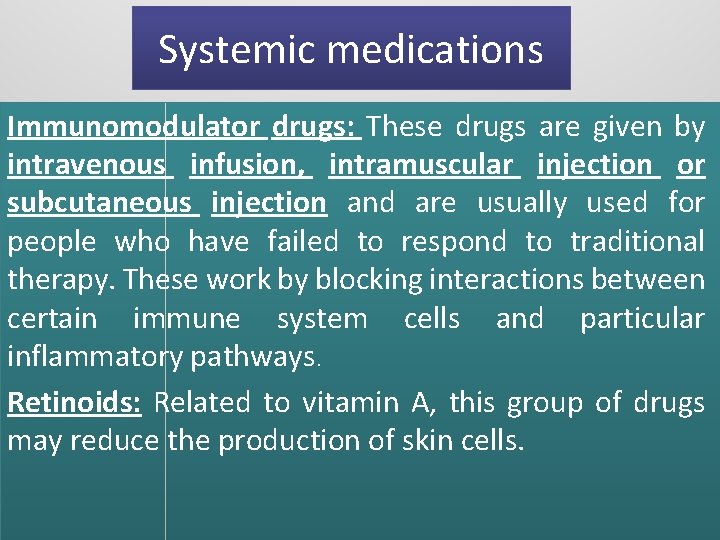 Systemic medications

Immunomodulator drugs: These drugs are given by intravenous infusion, intramuscular injection or subcutaneous injection and are usually used for people who have failed to respond to traditional therapy. These work by blocking interactions between certain immune system cells and particular inflammatory pathways.

Retinoids: Related to vitamin A, this group of drugs may reduce the production of skin cells.